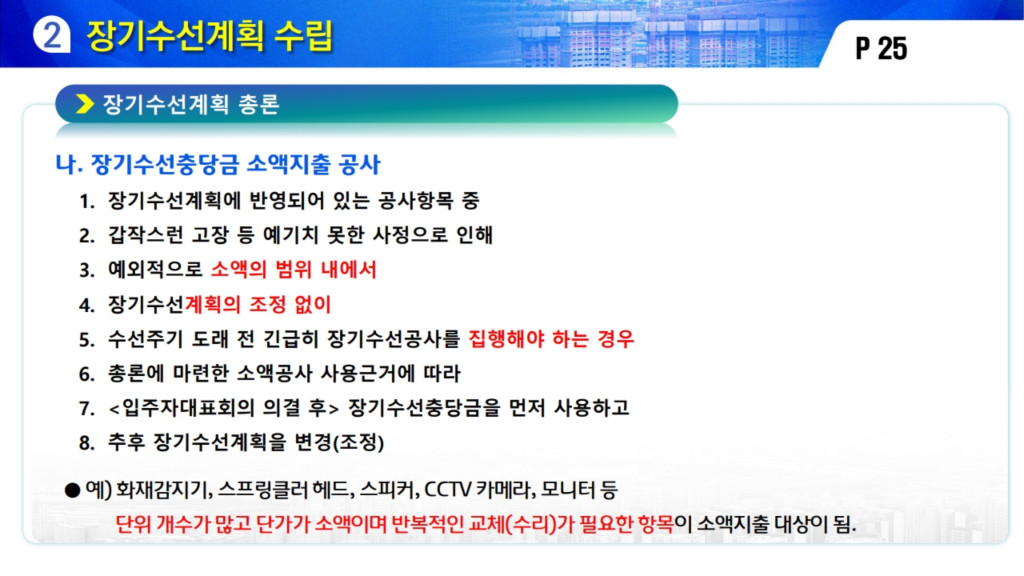 ② 장기수선계획 수립

P 25

장기수선계획 총론

나. 장기수선충당금 소액지출 공사

1. 장기수선계획에 반영되어 있는 공사항목 중
2. 갑작스런 고장 등 예기치 못한 사정으로 인해
3. 예외적으로 소액의 범위 내에서
4. 장기수선계획의 조정 없이
5. 수선주기 도래 전 긴급히 장기수선공사를 집행해야 하는 경우
6. 총론에 마련한 소액공사 사용근거에 따라
7. <입주자대표회의 의결 후> 장기수선충당금을 먼저 사용하고
8. 추후 장기수선계획을 변경(조정)

● 예) 화재감지기, 스프링클러 헤드, 스피커, CCTV 카메라, 모니터 등
단위 개수가 많고 단가가 소액이며 반복적인 교체(수리)가 필요한 항목이 소액지출 대상이 됨.